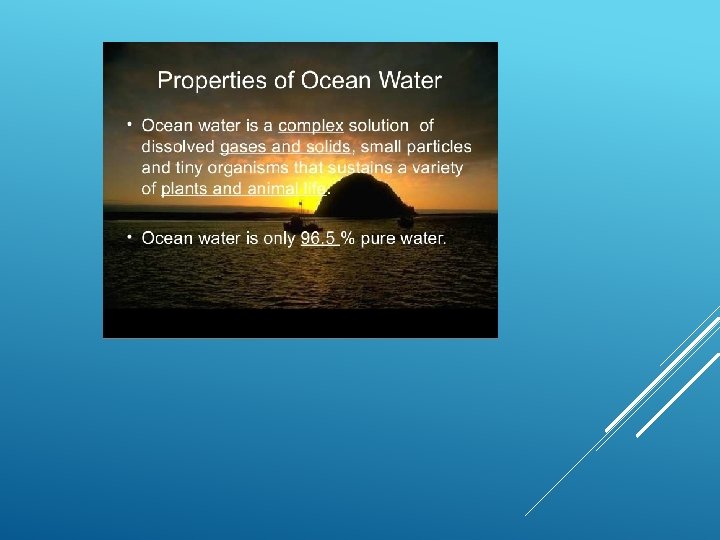 Properties of Ocean Water

• Ocean water is a complex solution of dissolved gases and solids, small particles and tiny organisms that sustains a variety of plants and animal life.

• Ocean water is only 96.5 % pure water.